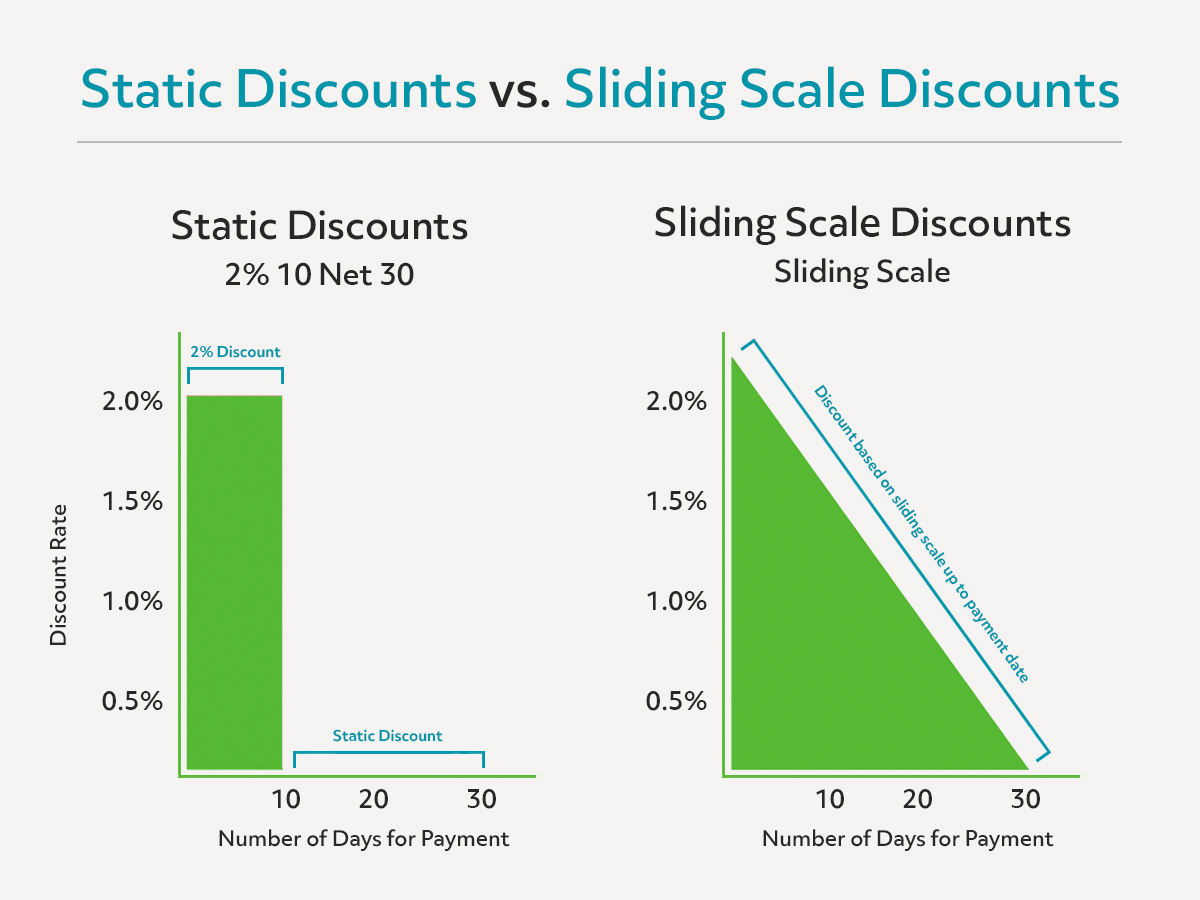 Static Discounts vs. Sliding Scale Discounts

Static Discounts
2% 10 Net 30

2% Discount

2.0%
1.5%
1.0%
0.5%

Discount Rate

Static Discount

10 20 30

Number of Days for Payment

Sliding Scale Discounts
Sliding Scale

Discount based on sliding scale up to payment date

2.0%
1.5%
1.0%
0.5%

10 20 30

Number of Days for Payment